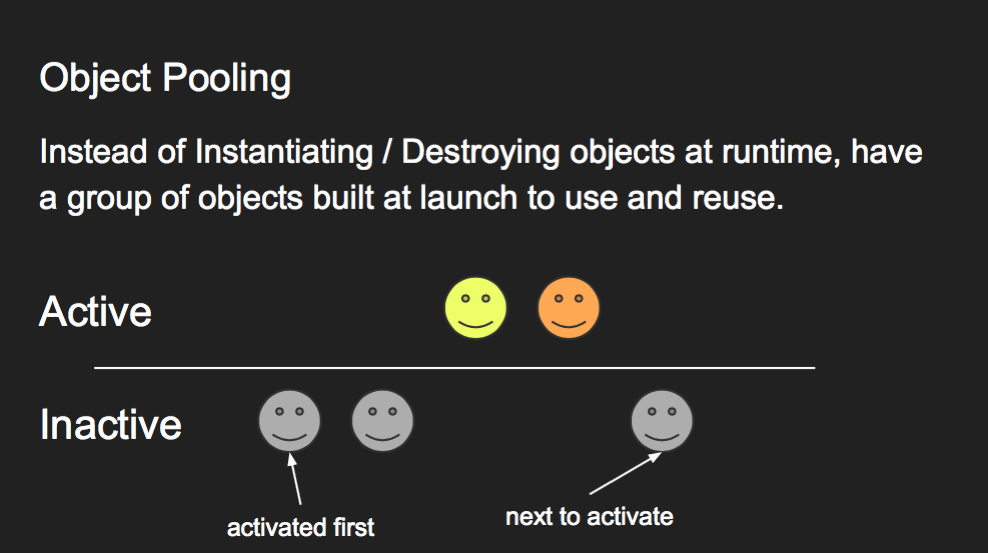 Object Pooling

Instead of Instantiating / Destroying objects at runtime, have a group of objects built at launch to use and reuse.

Active

Inactive

activated first

next to activate